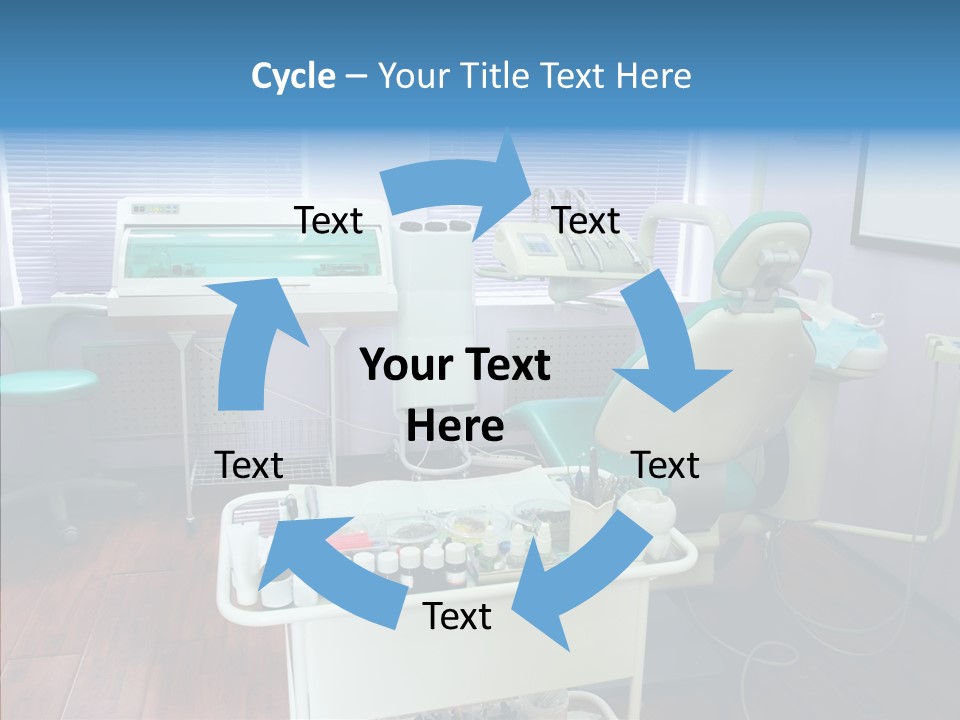 Cycle – Your Title Text Here

Text

Text

Your Text Here

Text

Text

Text